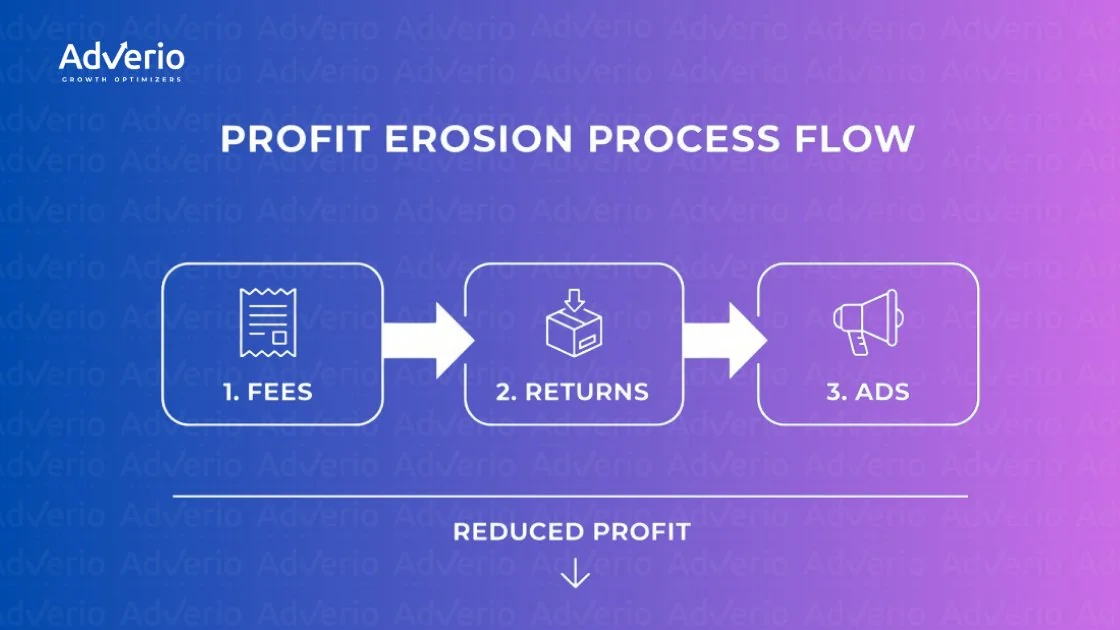 Adverio
GROWTH OPTIMIZERS

PROFIT EROSION PROCESS FLOW

1. FEES

2. RETURNS

3. ADS

REDUCED PROFIT